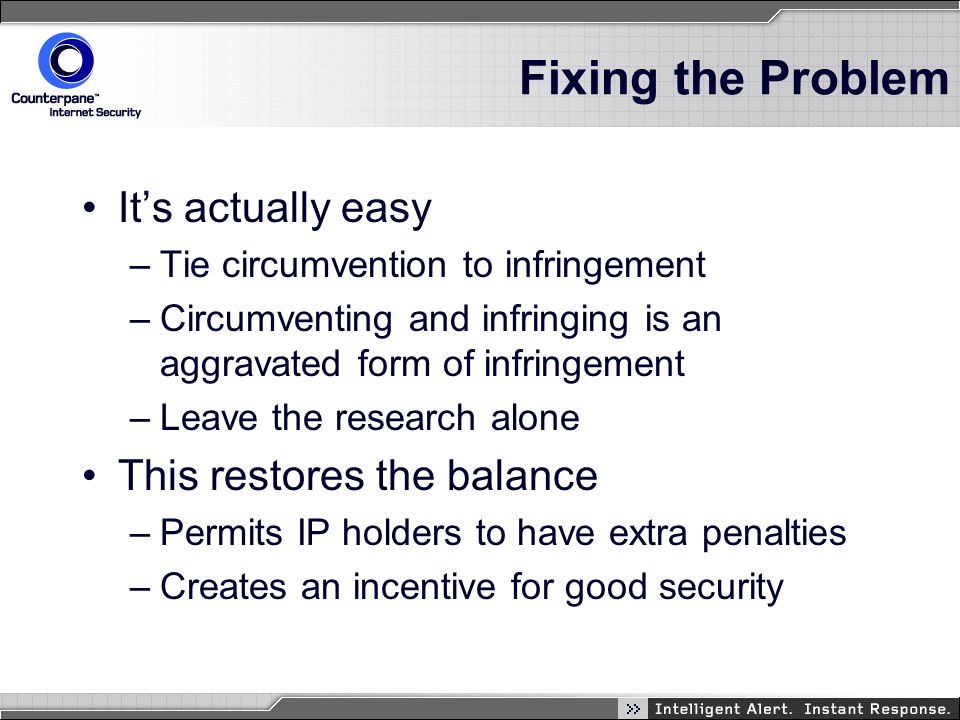 Counterpane™
Internet Security

Fixing the Problem

• It's actually easy
– Tie circumvention to infringement
– Circumventing and infringing is an aggravated form of infringement
– Leave the research alone

• This restores the balance
– Permits IP holders to have extra penalties
– Creates an incentive for good security

>> Intelligent Alert. Instant Response.